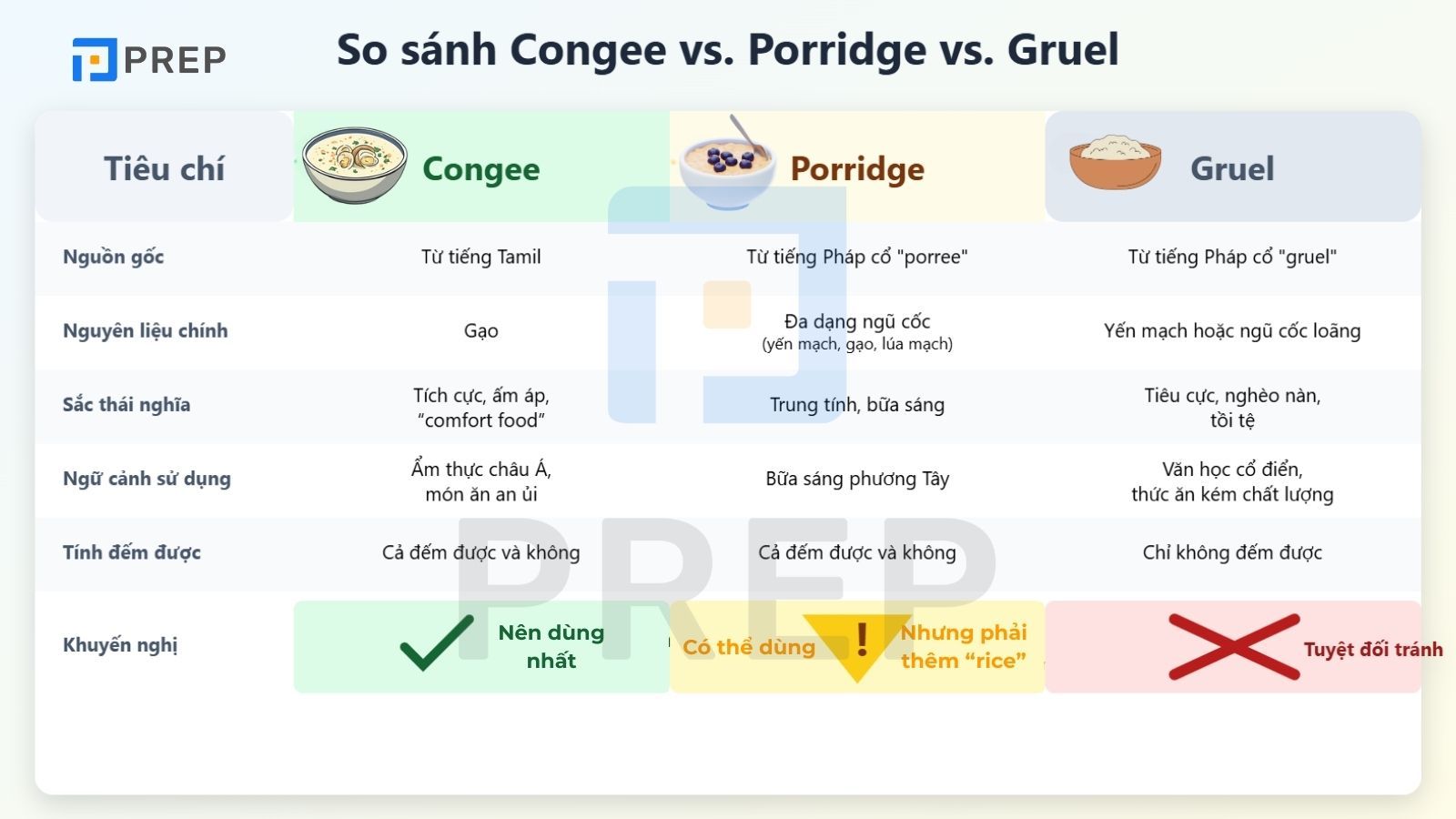 PREP

So sánh Congee vs. Porridge vs. Gruel

| Tiêu chí | Congee | Porridge | Gruel |
|---|---|---|---|
| Nguồn gốc | Từ tiếng Tamil | Từ tiếng Pháp cổ "porree" | Từ tiếng Pháp cổ "gruel" |
| Nguyên liệu chính | Gạo | Đa dạng ngũ cốc (yến mạch, gạo, lúa mạch) | Yến mạch hoặc ngũ cốc loãng |
| Sắc thái nghĩa | Tích cực, ấm áp, "comfort food" | Trung tính, bữa sáng | Tiêu cực, nghèo nàn, tồi tệ |
| Ngữ cảnh sử dụng | Ẩm thực châu Á, món ăn an ủi | Bữa sáng phương Tây | Văn học cổ điển, thức ăn kém chất lượng |
| Tính đếm được | Cả đếm được và không | Cả đếm được và không | Chỉ không đếm được |
| Khuyến nghị | Nên dùng nhất | Có thể dùng ! Nhưng phải thêm "rice" | Tuyệt đối tránh |

PREP